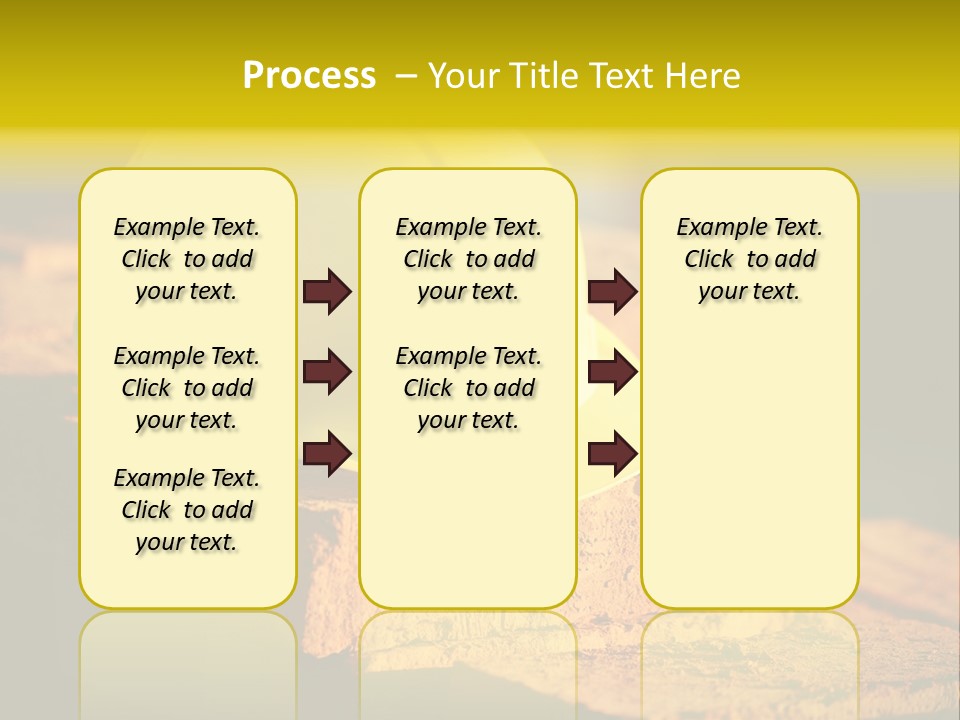 Process – Your Title Text Here

Example Text. Click to add your text.

Example Text. Click to add your text.

Example Text. Click to add your text.

Example Text. Click to add your text.

Example Text. Click to add your text.

Example Text. Click to add your text.